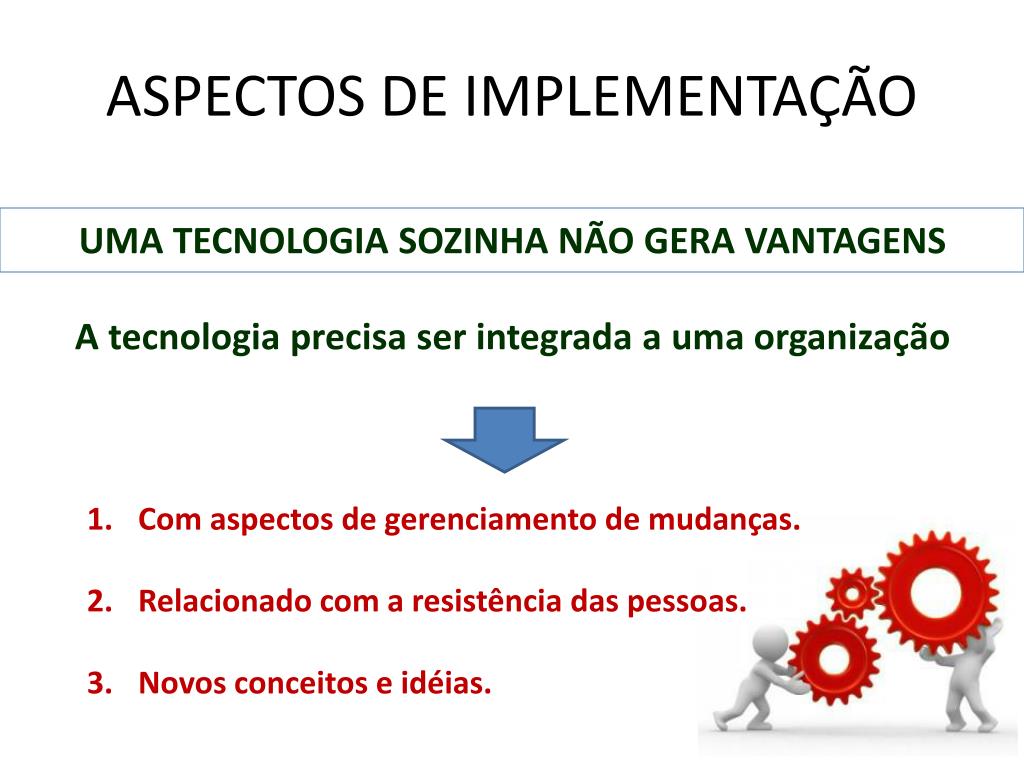 ASPECTOS DE IMPLEMENTAÇÃO

UMA TECNOLOGIA SOZINHA NÃO GERA VANTAGENS

A tecnologia precisa ser integrada a uma organização

1. Com aspectos de gerenciamento de mudanças.

2. Relacionado com a resistência das pessoas.

3. Novos conceitos e idéias.